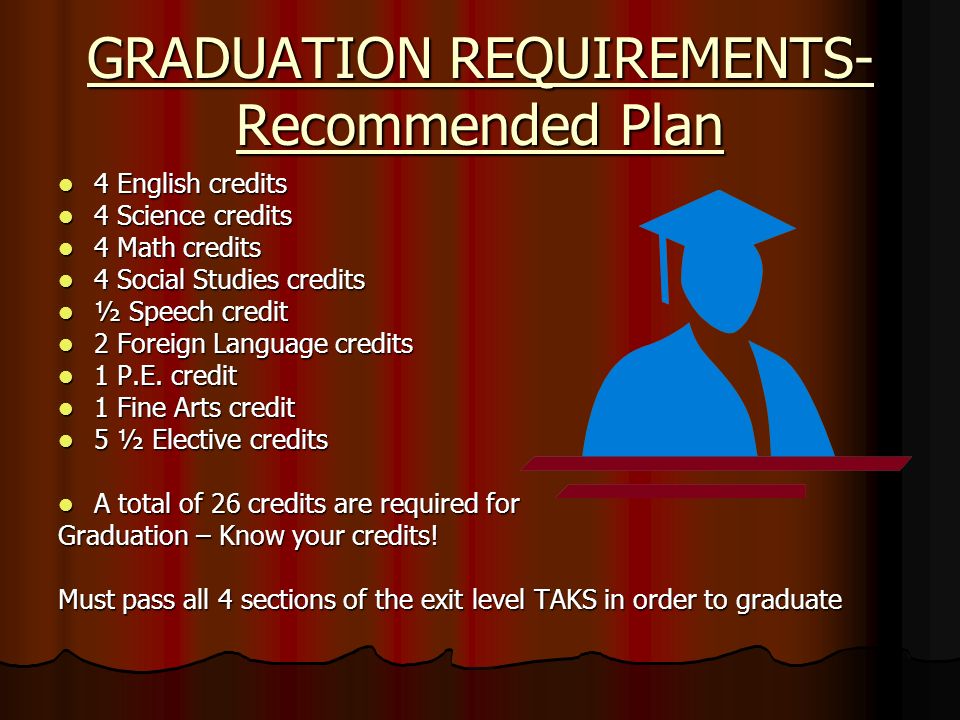 GRADUATION REQUIREMENTS-
Recommended Plan

- 4 English credits
- 4 Science credits
- 4 Math credits
- 4 Social Studies credits
- ½ Speech credit
- 2 Foreign Language credits
- 1 P.E. credit
- 1 Fine Arts credit
- 5 ½ Elective credits

- A total of 26 credits are required for Graduation – Know your credits!

Must pass all 4 sections of the exit level TAKS in order to graduate